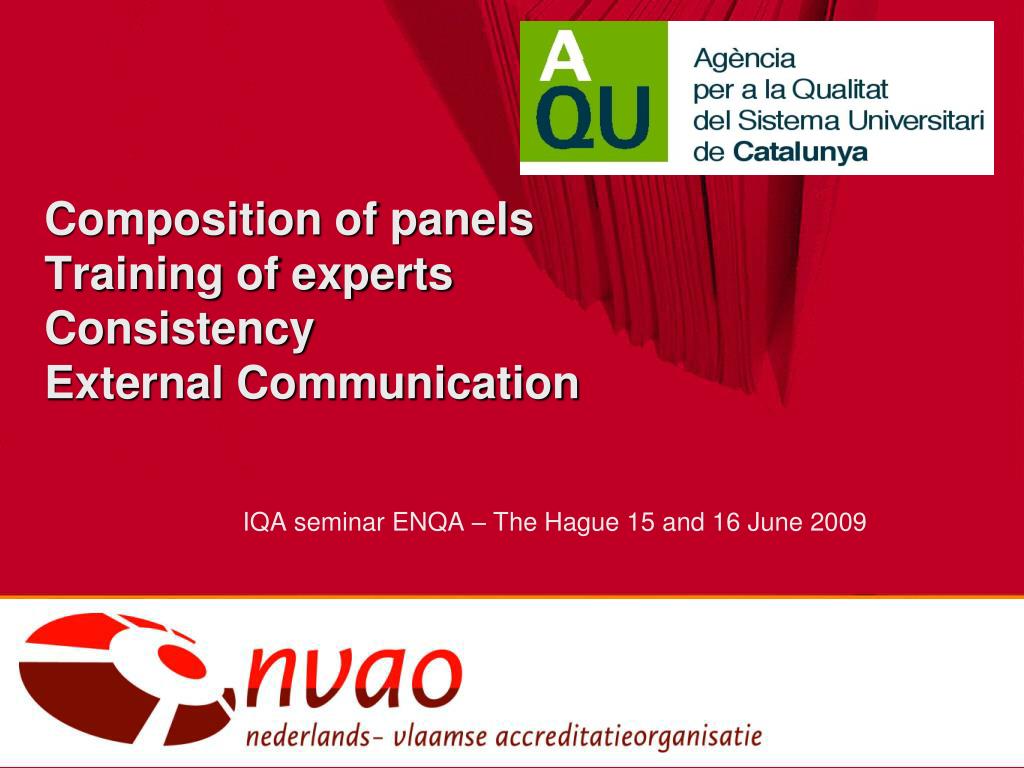 A
QU
Agència
per a la Qualitat
del Sistema Universitari
de Catalunya

Composition of panels
Training of experts
Consistency
External Communication

IQA seminar ENQA – The Hague 15 and 16 June 2009

nvao
nederlands- vlaamse accreditatieorganisatie